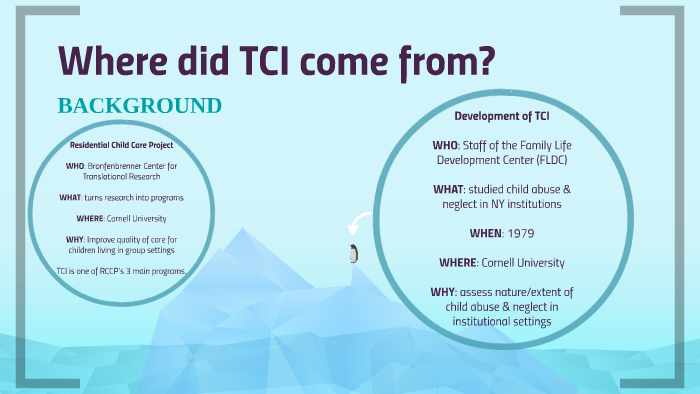 Where did TCI come from?

BACKGROUND

Residential Child Care Project

WHO: Bronfenbrenner Center for Translational Research

WHAT: turns research into programs

WHERE: Cornell University

WHY: Improve quality of care for children living in group settings

TCI is one of RCCP's 3 main programs.

Development of TCI

WHO: Staff of the Family Life Development Center (FLDC)

WHAT: studied child abuse & neglect in NY institutions

WHEN: 1979

WHERE: Cornell University

WHY: assess nature/extent of child abuse & neglect in institutional settings